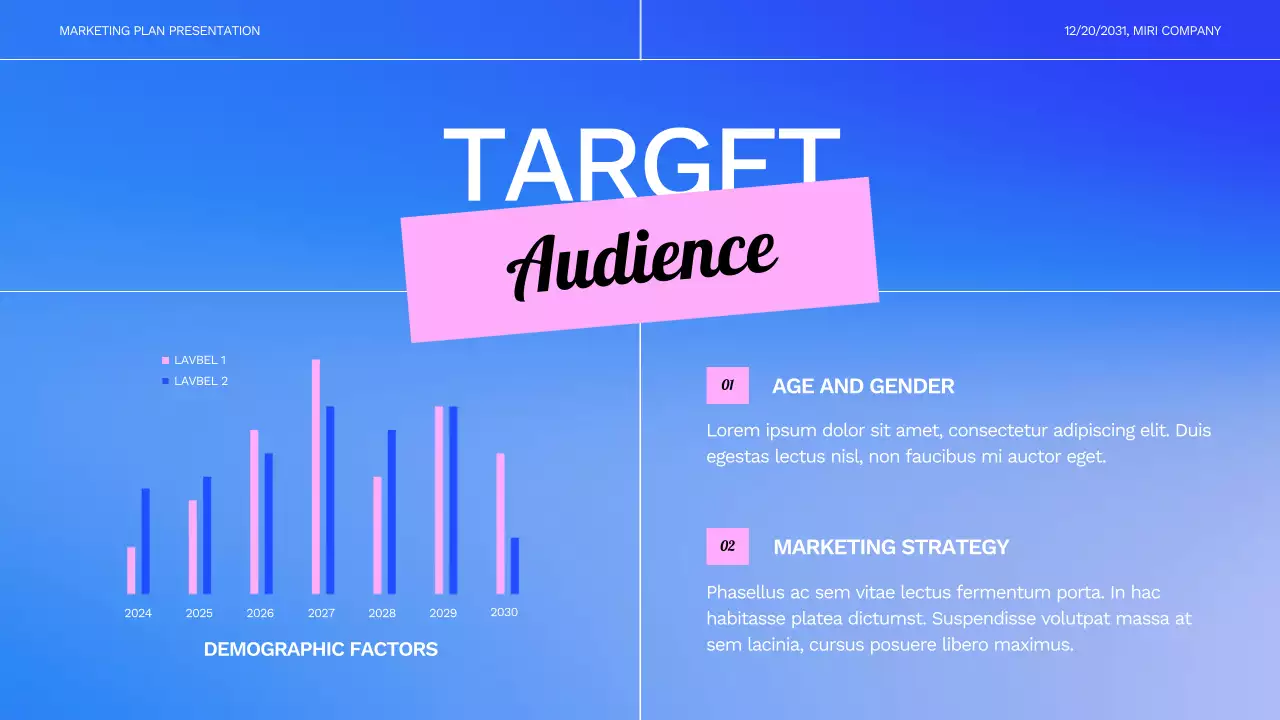 MARKETING PLAN PRESENTATION

12/20/2031, MIRI COMPANY

TARGET

Audience

LAVBEL 1
LAVBEL 2

2024 2025 2026 2027 2028 2029 2030

DEMOGRAPHIC FACTORS

01 AGE AND GENDER

Lorem ipsum dolor sit amet, consectetur adipiscing elit. Duis egestas lectus nisl, non faucibus mi auctor eget.

02 MARKETING STRATEGY

Phasellus ac sem vitae lectus fermentum porta. In hac habitasse platea dictumst. Suspendisse volutpat massa at sem lacinia, cursus posuere libero maximus.